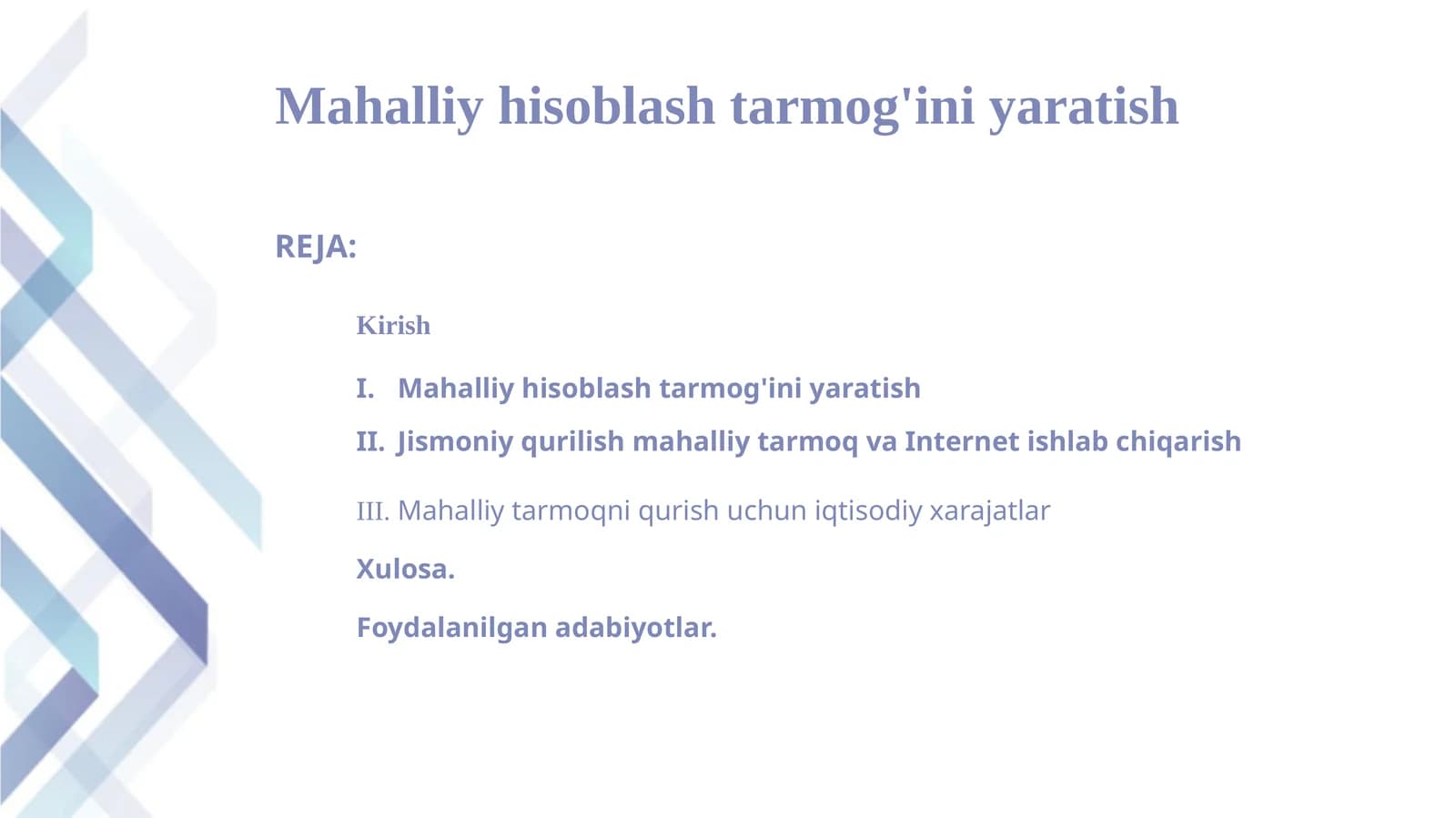 Mahalliy hisoblash tarmog'ini yaratish

REJA:

Kirish

I. Mahalliy hisoblash tarmog'ini yaratish

II. Jismoniy qurilish mahalliy tarmoq va Internet ishlab chiqarish

III. Mahalliy tarmoqni qurish uchun iqtisodiy xarajatlar

Xulosa.

Foydalanilgan adabiyotlar.